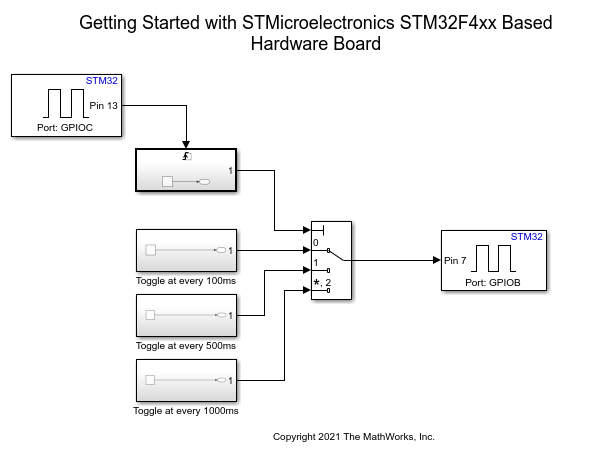 Getting Started with STMicroelectronics STM32F4xx Based Hardware Board

STM32
Pin 13
Port: GPIOC

1

1
Toggle at every 100ms

1
Toggle at every 500ms

1
Toggle at every 1000ms

0
1
*, 2

STM32
Pin 7
Port: GPIOB

Copyright 2021 The MathWorks, Inc.